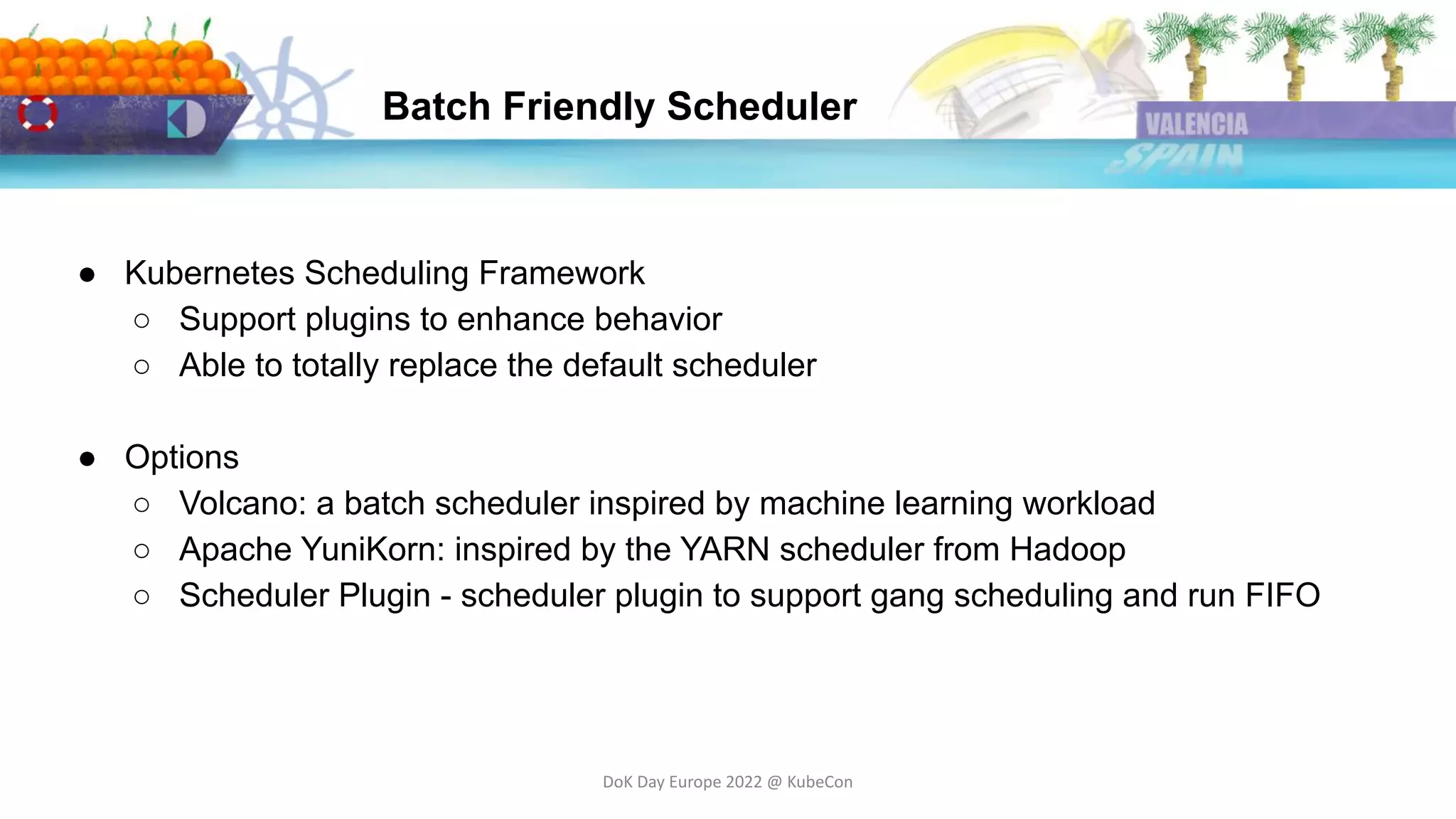 Batch Friendly Scheduler

VALENCIA
SPAIN

● Kubernetes Scheduling Framework
  ○ Support plugins to enhance behavior
  ○ Able to totally replace the default scheduler

● Options
  ○ Volcano: a batch scheduler inspired by machine learning workload
  ○ Apache YuniKorn: inspired by the YARN scheduler from Hadoop
  ○ Scheduler Plugin - scheduler plugin to support gang scheduling and run FIFO

DoK Day Europe 2022 @ KubeCon